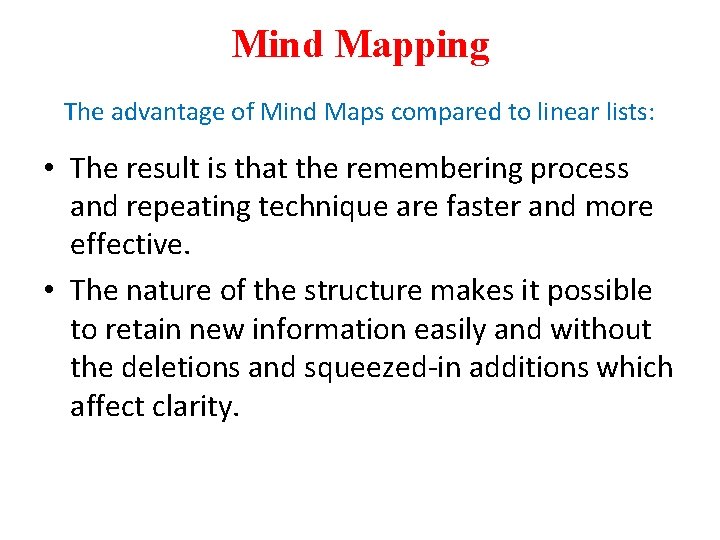 Mind Mapping

The advantage of Mind Maps compared to linear lists:

• The result is that the remembering process and repeating technique are faster and more effective.

• The nature of the structure makes it possible to retain new information easily and without the deletions and squeezed-in additions which affect clarity.